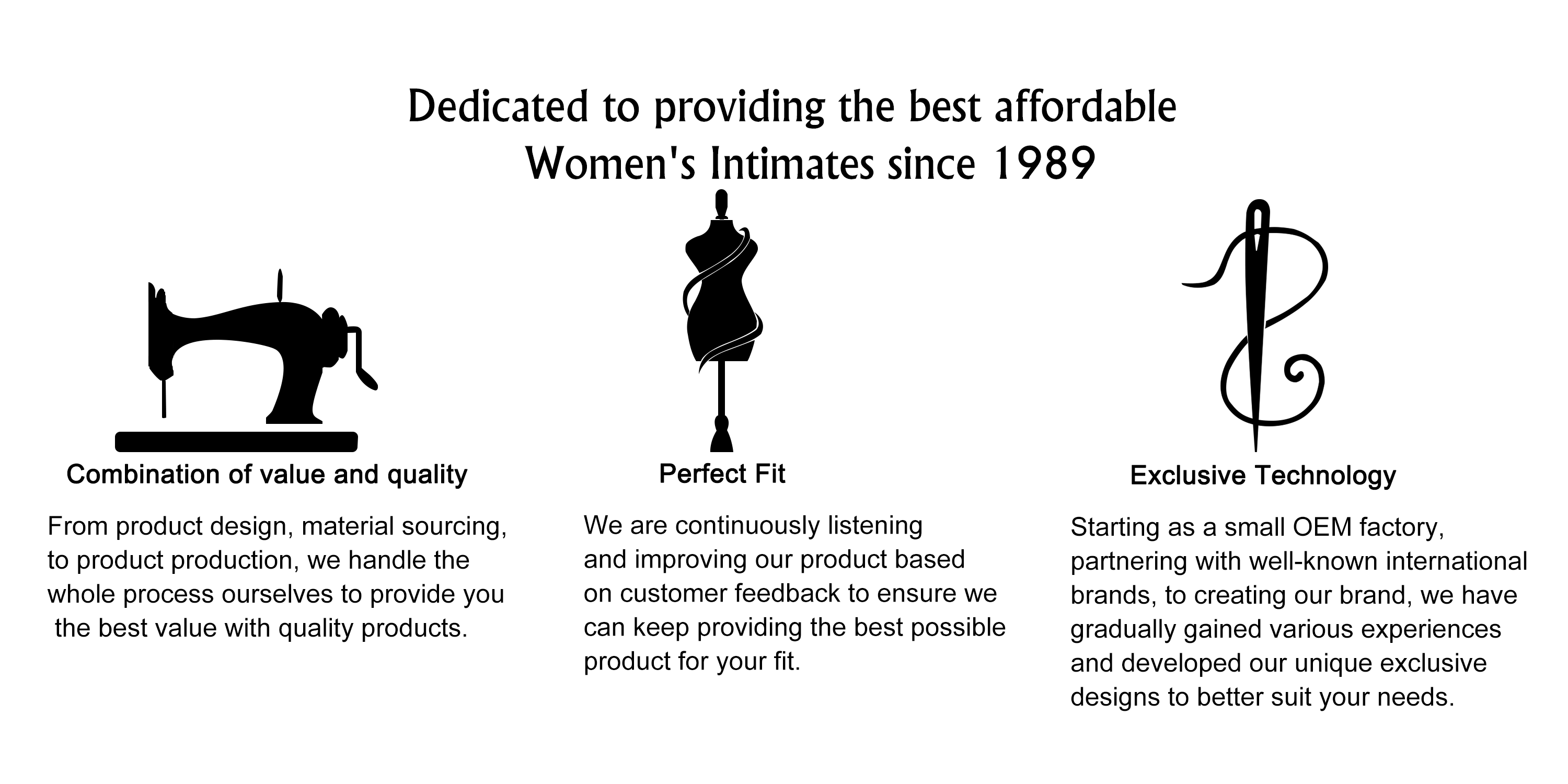 Dedicated to providing the best affordable Women's Intimates since 1989

Combination of value and quality

From product design, material sourcing, to product production, we handle the whole process ourselves to provide you the best value with quality products.

Perfect Fit

We are continuously listening and improving our product based on customer feedback to ensure we can keep providing the best possible product for your fit.

Exclusive Technology

Starting as a small OEM factory, partnering with well-known international brands, to creating our brand, we have gradually gained various experiences and developed our unique exclusive designs to better suit your needs.